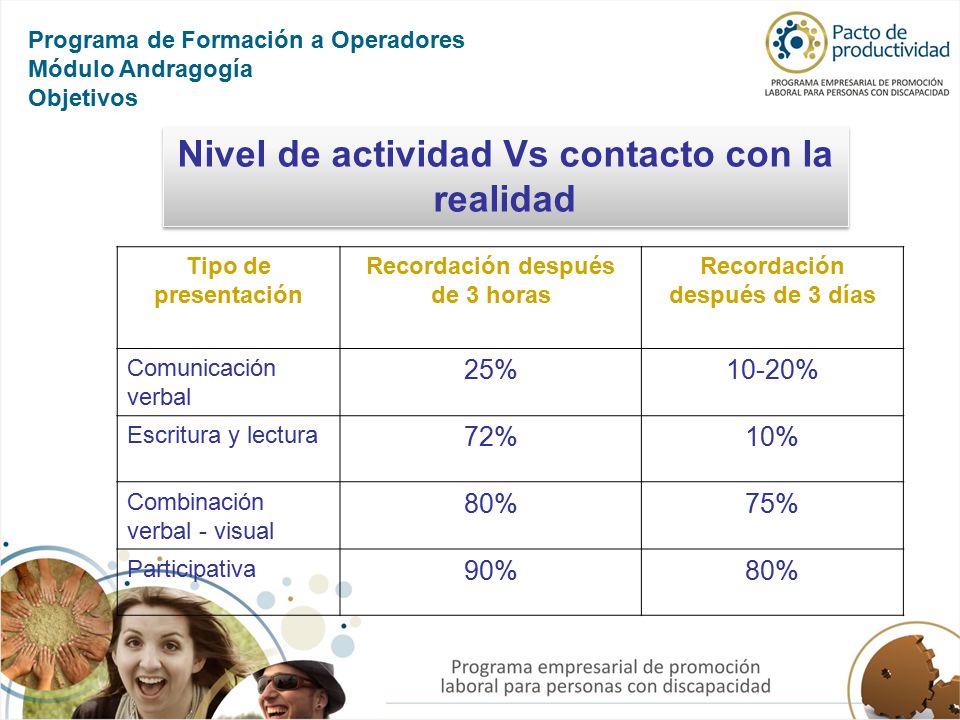 Programa de Formación a Operadores
Módulo Andragogía
Objetivos

Pacto de productividad
PROGRAMA EMPRESARIAL DE PROMOCIÓN LABORAL PARA PERSONAS CON DISCAPACIDAD

Nivel de actividad Vs contacto con la realidad

| Tipo de presentación | Recordación después de 3 horas | Recordación después de 3 días |
|---|---|---|
| Comunicación verbal | 25% | 10-20% |
| Escritura y lectura | 72% | 10% |
| Combinación verbal - visual | 80% | 75% |
| Participativa | 90% | 80% |

Programa empresarial de promoción laboral para personas con discapacidad